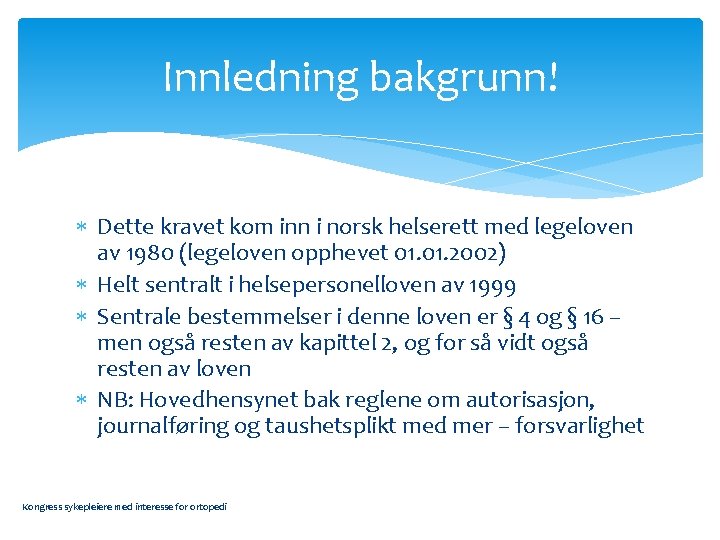 Innledning bakgrunn!

∗ Dette kravet kom inn i norsk helserett med legeloven av 1980 (legeloven opphevet 01.01.2002)
∗ Helt sentralt i helsepersonelloven av 1999
∗ Sentrale bestemmelser i denne loven er § 4 og § 16 – men også resten av kapittel 2, og for så vidt også resten av loven
∗ NB: Hovedhensynet bak reglene om autorisasjon, journalføring og taushetsplikt med mer – forsvarlighet

Kongress sykepleiere med interesse for ortopedi